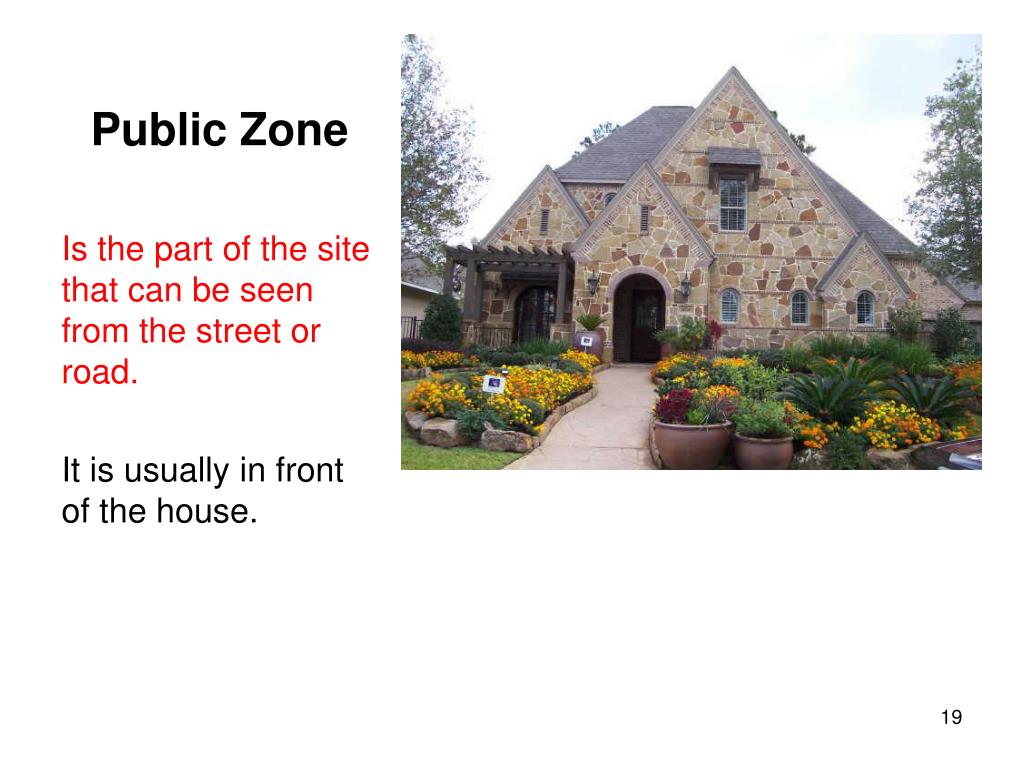 Public Zone

Is the part of the site that can be seen from the street or road.

It is usually in front of the house.

19